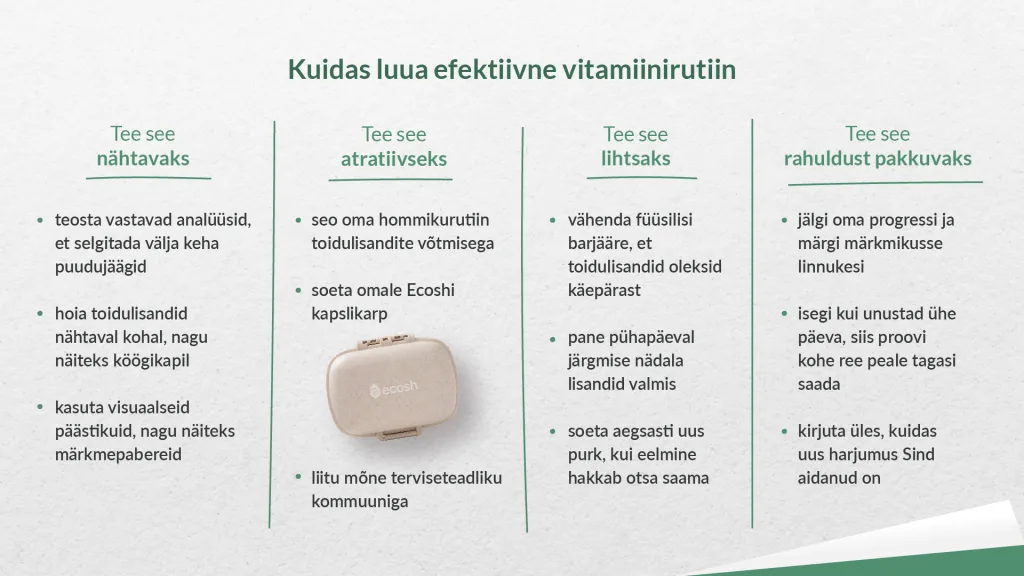 Kuidas luua efektiivne vitamiinirutiin

Tee see
nähtavaks

• teosta vastavad analüüsid, et selgitada välja keha puudujäägid

• hoia toidulisandid nähtaval kohal, nagu näiteks köögikapil

• kasuta visuaalseid päästikuid, nagu näiteks märkmepabereid

Tee see
atratiivseks

• seo oma hommikurutiin toidulisandite võtmisega

• soeta omale Ecoshi kapslikarp

ecosh

• liitu mõne terviseteadliku kommuuniga

Tee see
lihtsaks

• vähenda füüsilisi barjääre, et toidulisandid oleksid käepärast

• pane pühapäeval järgmise nädala lisandid valmis

• soeta aegsasti uus purk, kui eelmine hakkab otsa saama

Tee see
rahuldust pakkuvaks

• jälgi oma progressi ja märgi märkmikusse linnukesi

• isegi kui unustad ühe päeva, siis proovi kohe ree peale tagasi saada

• kirjuta üles, kuidas uus harjumus Sind aidanud on